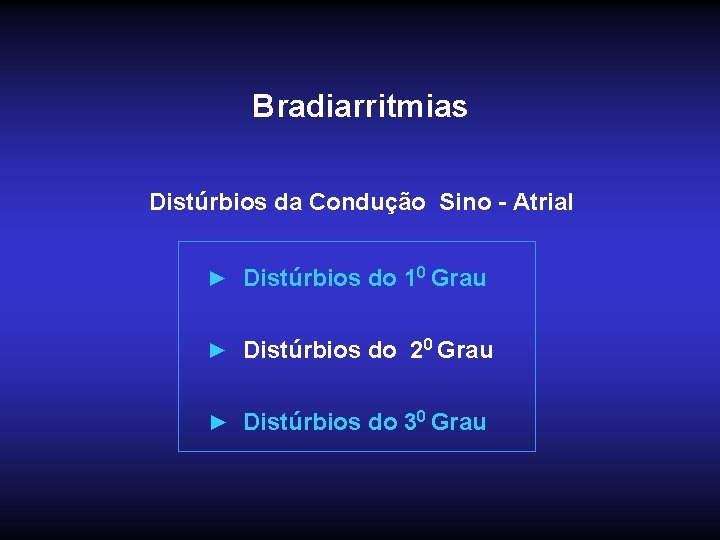 Bradiarritmias

Distúrbios da Condução Sino - Atrial

► Distúrbios do $1^0$ Grau

► Distúrbios do $2^0$ Grau

► Distúrbios do $3^0$ Grau